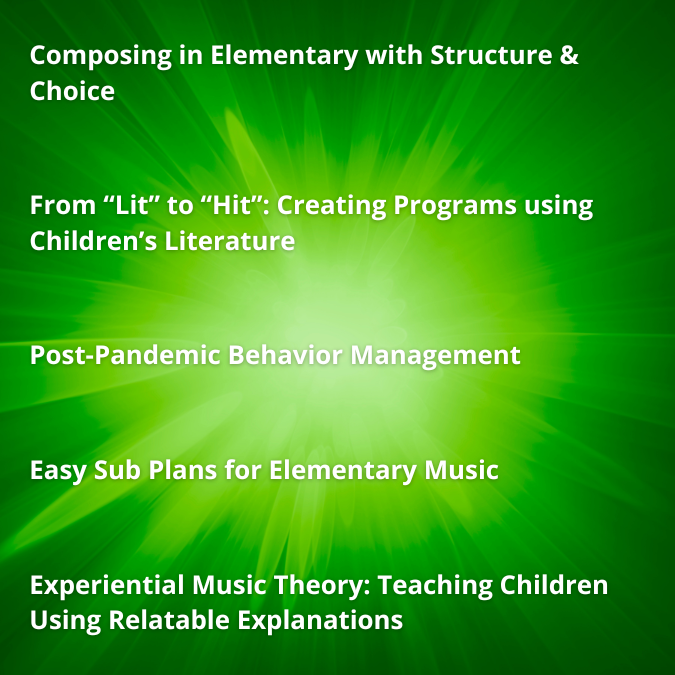 Composing in Elementary with Structure & Choice

From “Lit” to “Hit”: Creating Programs using Children’s Literature

Post-Pandemic Behavior Management

Easy Sub Plans for Elementary Music

Experiential Music Theory: Teaching Children Using Relatable Explanations